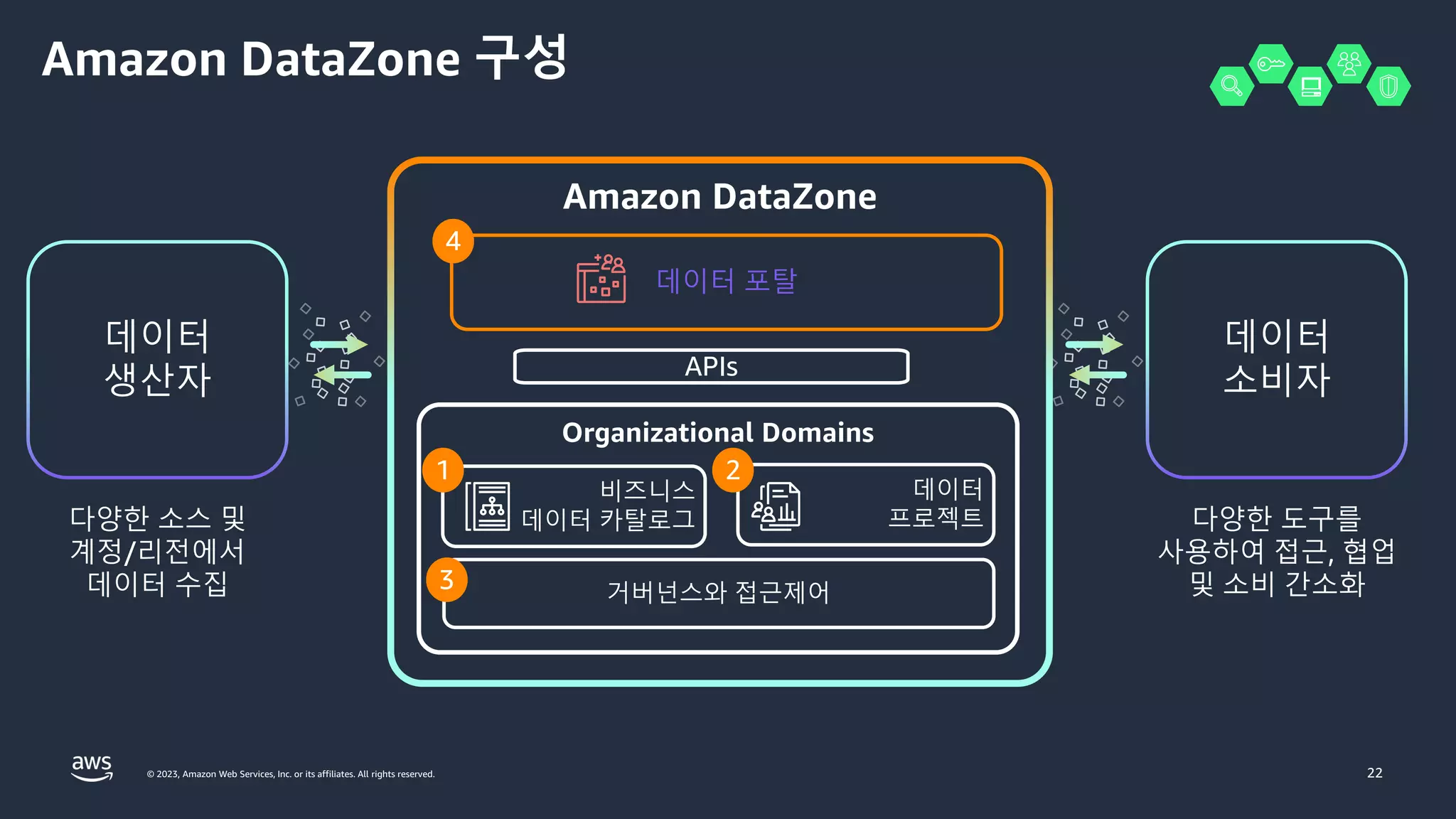 Amazon DataZone 구성

데이터 생산자

다양한 소스 및 계정/리전에서 데이터 수집

Amazon DataZone

4

데이터 포탈

APIs

Organizational Domains

1

비즈니스 데이터 카탈로그

2

데이터 프로젝트

3

거버넌스와 접근제어

데이터 소비자

다양한 도구를 사용하여 접근, 협업 및 소비 간소화

aws

© 2023, Amazon Web Services, Inc. or its affiliates. All rights reserved.

22